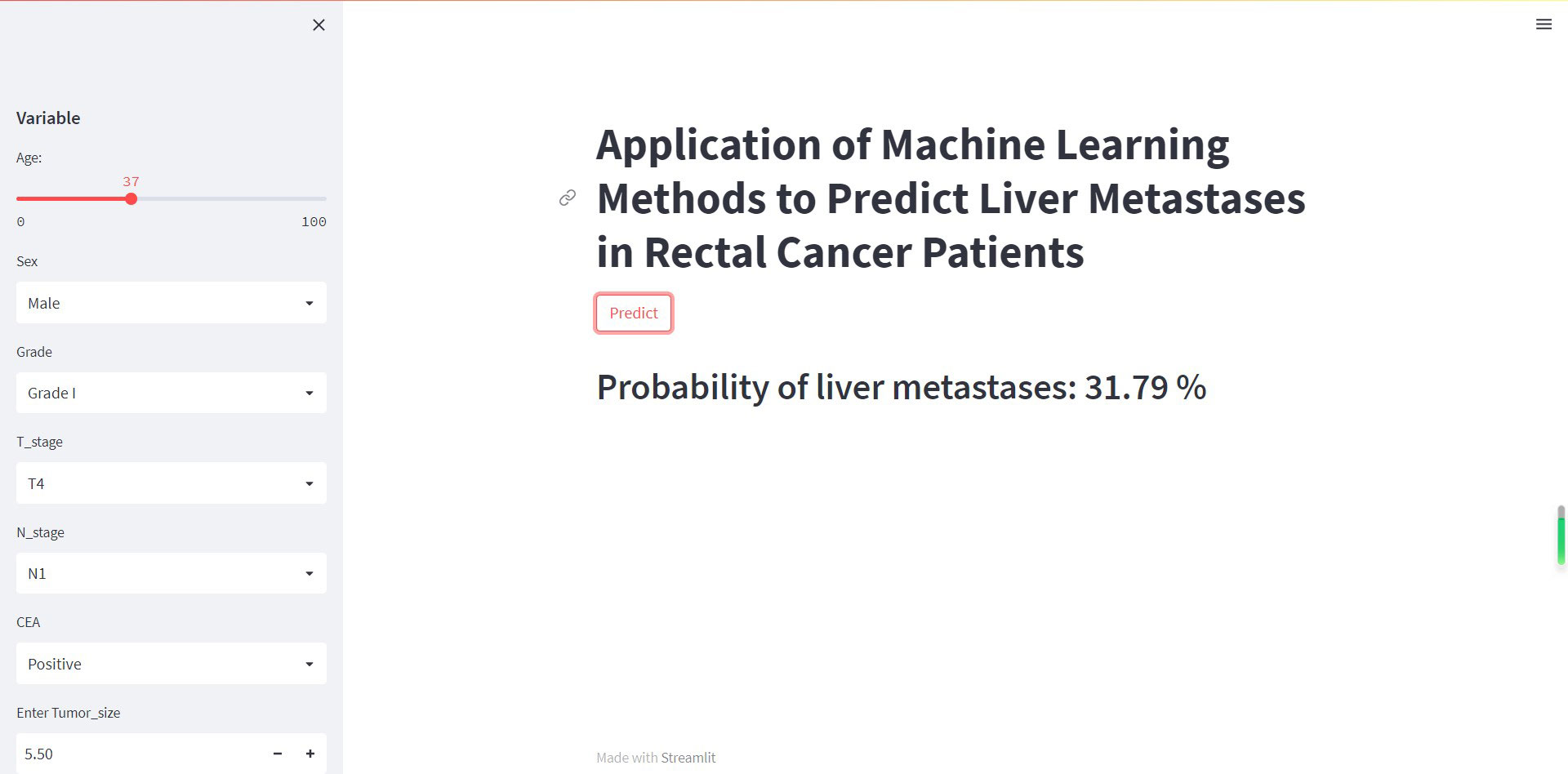 Variable

Age:

37

0 100

Sex

Male

Grade

Grade I

T_stage

T4

N_stage

N1

CEA

Positive

Enter Tumor_size

5.50 − +

Application of Machine Learning Methods to Predict Liver Metastases in Rectal Cancer Patients

Predict

Probability of liver metastases: 31.79 %

Made with Streamlit